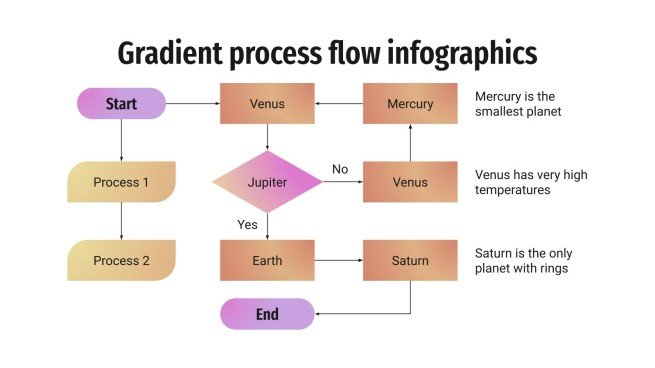 Gradient process flow infographics

Start

Venus

Mercury

Mercury is the smallest planet

Process 1

Jupiter

No

Venus

Venus has very high temperatures

Yes

Process 2

Earth

Saturn

Saturn is the only planet with rings

End